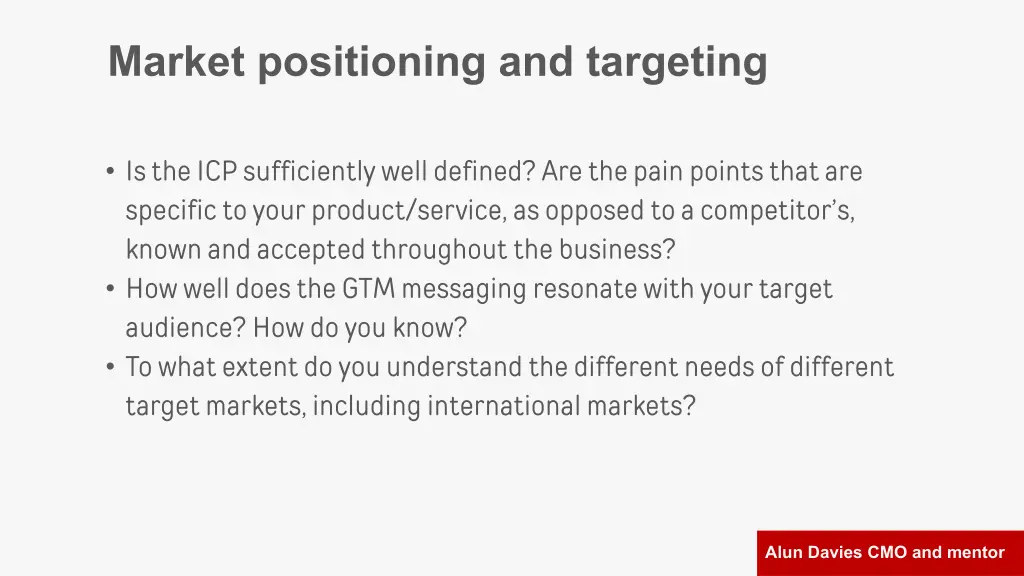 Market positioning and targeting

• Is the ICP sufficiently well defined? Are the pain points that are specific to your product/service, as opposed to a competitor's, known and accepted throughout the business?
• How well does the GTM messaging resonate with your target audience? How do you know?
• To what extent do you understand the different needs of different target markets, including international markets?

Alun Davies CMO and mentor